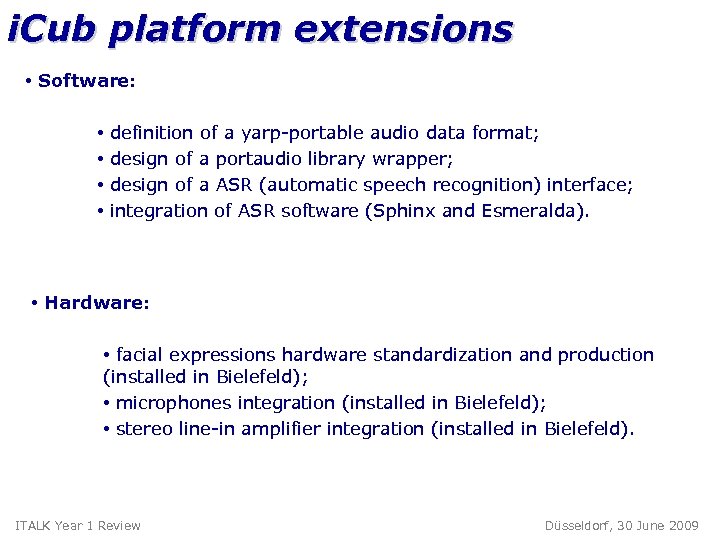 iCub platform extensions

• Software:

• definition of a yarp-portable audio data format;
• design of a portaudio library wrapper;
• design of a ASR (automatic speech recognition) interface;
• integration of ASR software (Sphinx and Esmeralda).

• Hardware:

• facial expressions hardware standardization and production (installed in Bielefeld);
• microphones integration (installed in Bielefeld);
• stereo line-in amplifier integration (installed in Bielefeld).

ITALK Year 1 Review

Düsseldorf, 30 June 2009